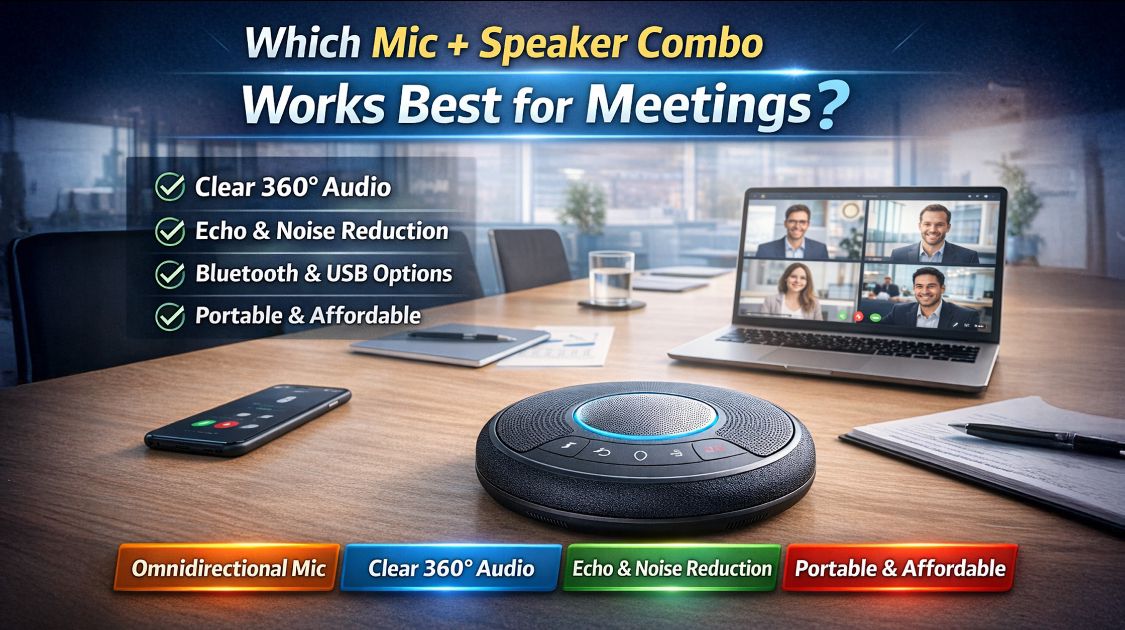 Which Mic + Speaker Combo
Works Best for Meetings?

Clear 360° Audio
Echo & Noise Reduction
Bluetooth & USB Options
Portable & Affordable

Omnidirectional Mic
Clear 360° Audio
Echo & Noise Reduction
Portable & Affordable